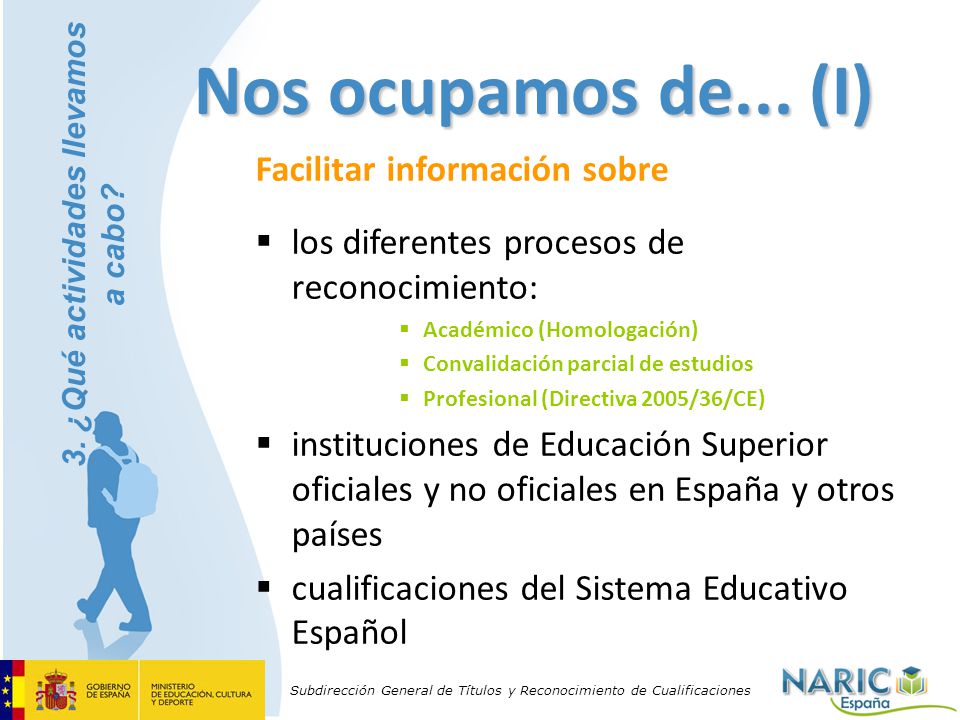 3. ¿Qué actividades llevamos a cabo?

Nos ocupamos de... (I)

Facilitar información sobre

▪ los diferentes procesos de reconocimiento:
▪ Académico (Homologación)
▪ Convalidación parcial de estudios
▪ Profesional (Directiva 2005/36/CE)

▪ instituciones de Educación Superior oficiales y no oficiales en España y otros países

▪ cualificaciones del Sistema Educativo Español

GOBIERNO DE ESPAÑA MINISTERIO DE EDUCACIÓN, CULTURA Y DEPORTE

Subdirección General de Títulos y Reconocimiento de Cualificaciones

NARIC España